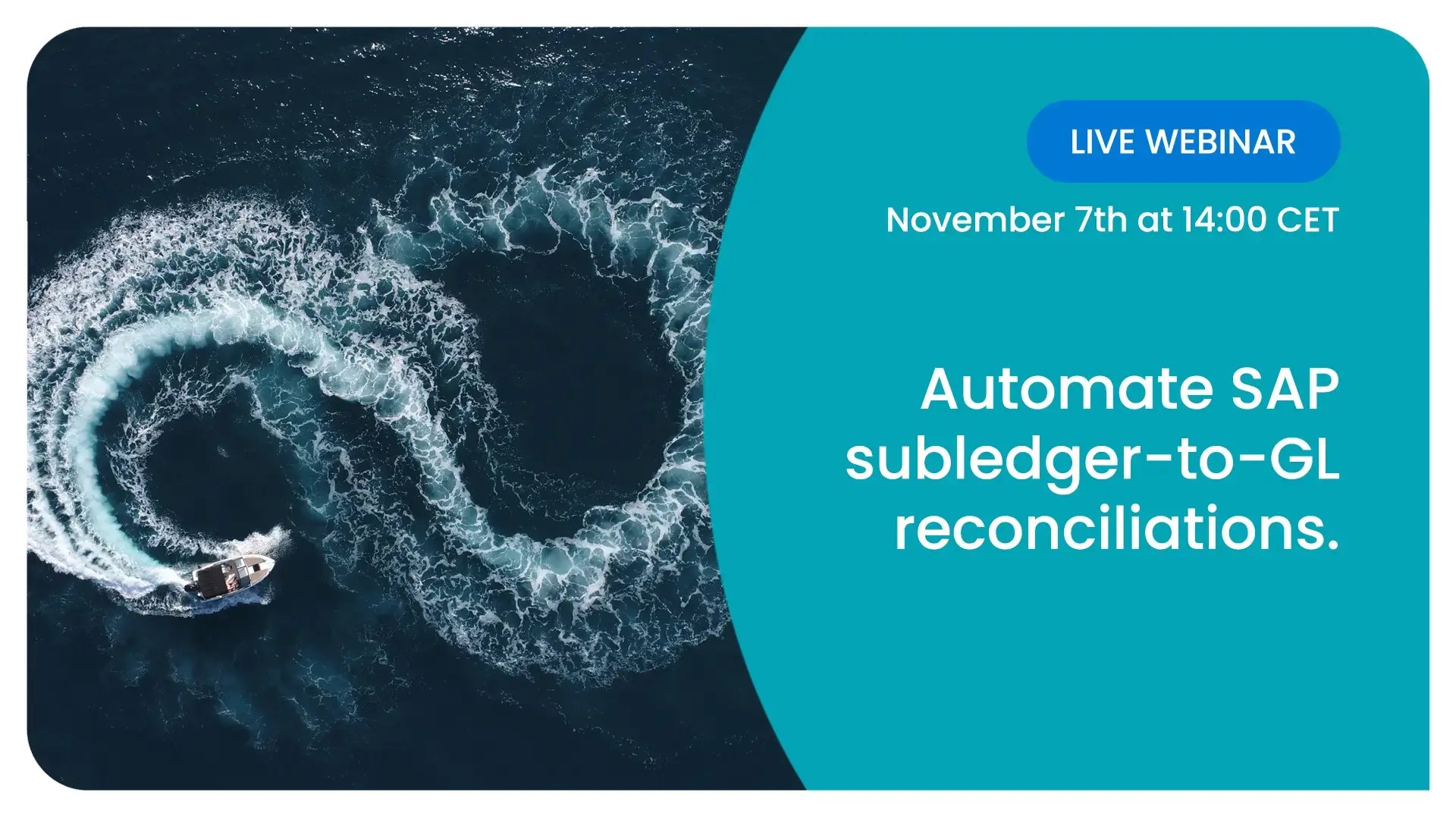 LIVE WEBINAR

November 7th at 14:00 CET

Automate SAP subledger-to-GL reconciliations.